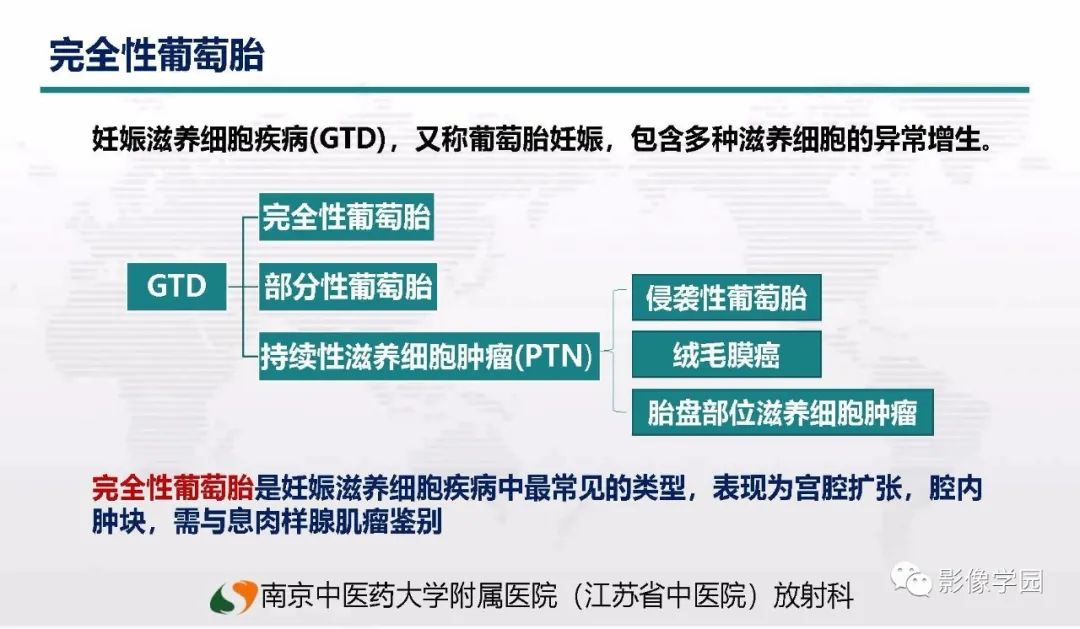 完全性葡萄胎

妊娠滋养细胞疾病(GTD)，又称葡萄胎妊娠，包含多种滋养细胞的异常增生。

GTD

完全性葡萄胎

部分性葡萄胎

持续性滋养细胞肿瘤(PTN)

侵袭性葡萄胎

绒毛膜癌

胎盘部位滋养细胞肿瘤

完全性葡萄胎是妊娠滋养细胞疾病中最常见的类型，表现为宫腔扩张，腔内肿块，需与息肉样腺肌瘤鉴别

南京中医药大学附属医院（江苏省中医院）放射科

影像学园